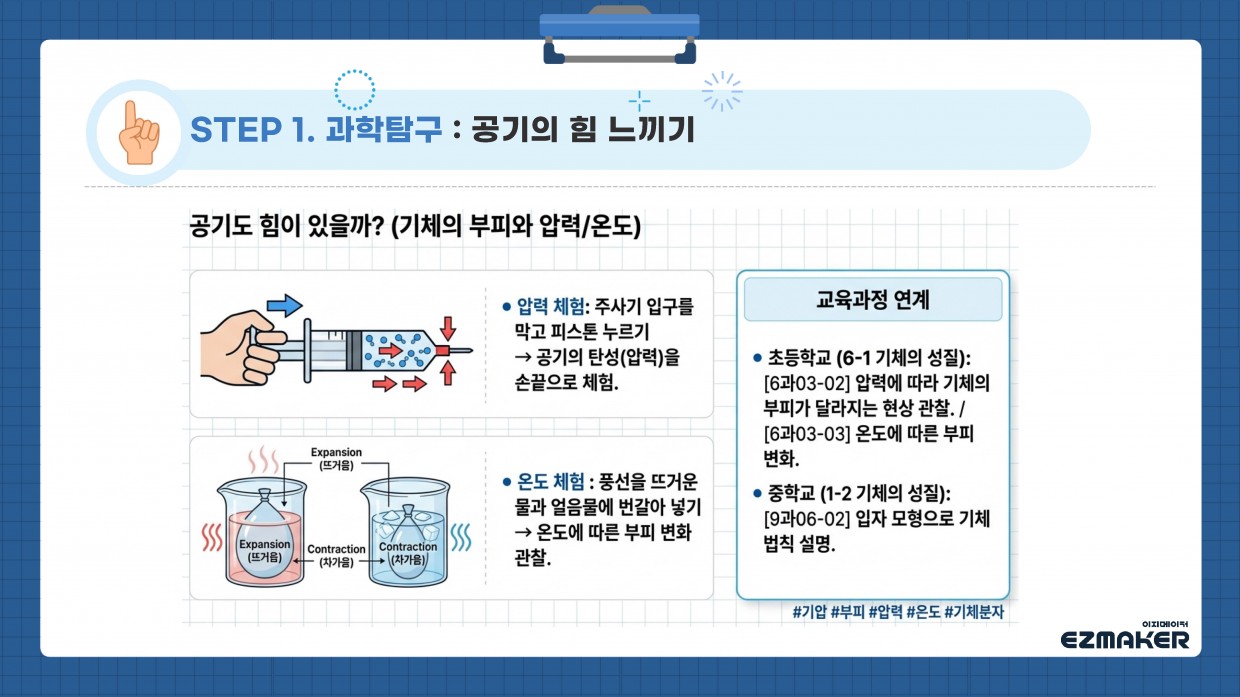 STEP 1. 과학탐구 : 공기의 힘 느끼기

공기도 힘이 있을까? (기체의 부피와 압력/온도)

• 압력 체험: 주사기 입구를 막고 피스톤 누르기 → 공기의 탄성(압력)을 손끝으로 체험.

Expansion (뜨거움)

Expansion (뜨거움)

Contraction (차가움)

Contraction (차가움)

• 온도 체험 : 풍선을 뜨거운 물과 얼음물에 번갈아 넣기 → 온도에 따른 부피 변화 관찰.

교육과정 연계

• 초등학교 (6-1 기체의 성질): [6과03-02] 압력에 따라 기체의 부피가 달라지는 현상 관찰. / [6과03-03] 온도에 따른 부피 변화.

• 중학교 (1-2 기체의 성질): [9과06-02] 입자 모형으로 기체 법칙 설명.

#기압 #부피 #압력 #온도 #기체분자

이지메이커
EZMAKER